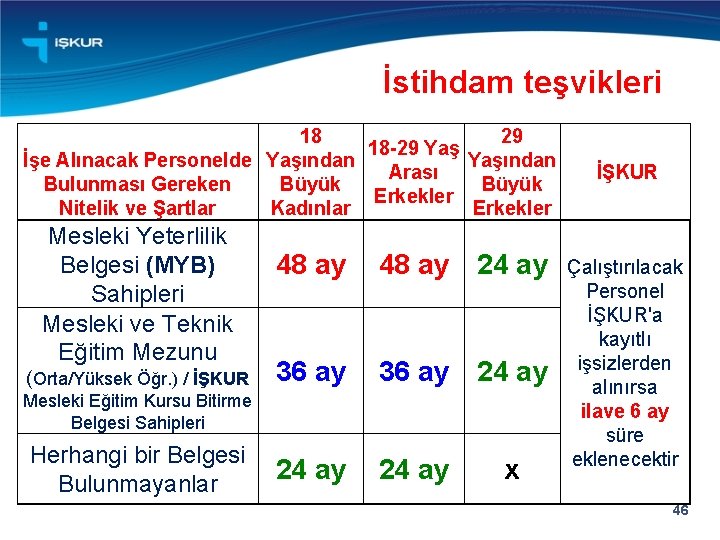 İŞKUR

İstihdam teşvikleri

| İşe Alınacak Personelde Bulunması Gereken Nitelik ve Şartlar | 18 Yaşından Büyük Kadınlar | 18-29 Yaş Arası Erkekler | 29 Yaşından Büyük Erkekler | İŞKUR |
|---|---|---|---|---|
| Mesleki Yeterlilik Belgesi (MYB) Sahipleri | 48 ay | 48 ay | 24 ay | Çalıştırılacak Personel İŞKUR'a kayıtlı işsizlerden alınırsa ilave 6 ay süre eklenecektir |
| Mesleki ve Teknik Eğitim Mezunu (Orta/Yüksek Öğr.) / İŞKUR Mesleki Eğitim Kursu Bitirme Belgesi Sahipleri | 36 ay | 36 ay | 24 ay | |
| Herhangi bir Belgesi Bulunmayanlar | 24 ay | 24 ay | X | |

46